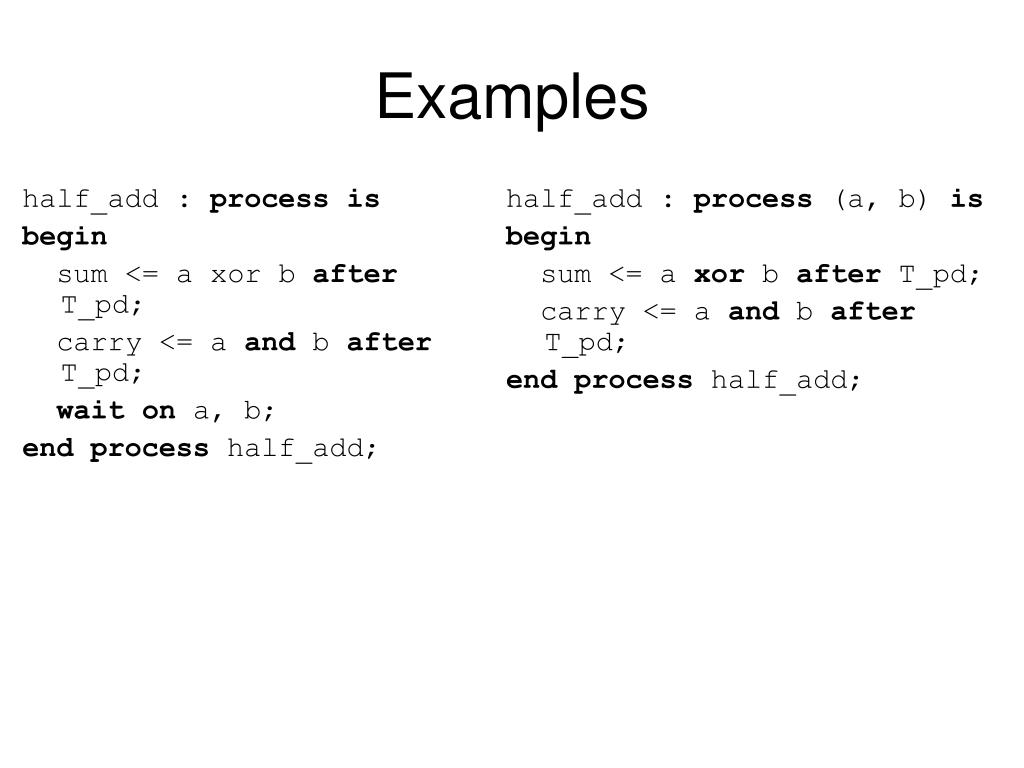 Examples

half_add : process is
begin
sum <= a xor b after T_pd;
carry <= a and b after T_pd;
wait on a, b;
end process half_add;

half_add : process (a, b) is
begin
sum <= a xor b after T_pd;
carry <= a and b after T_pd;
end process half_add;